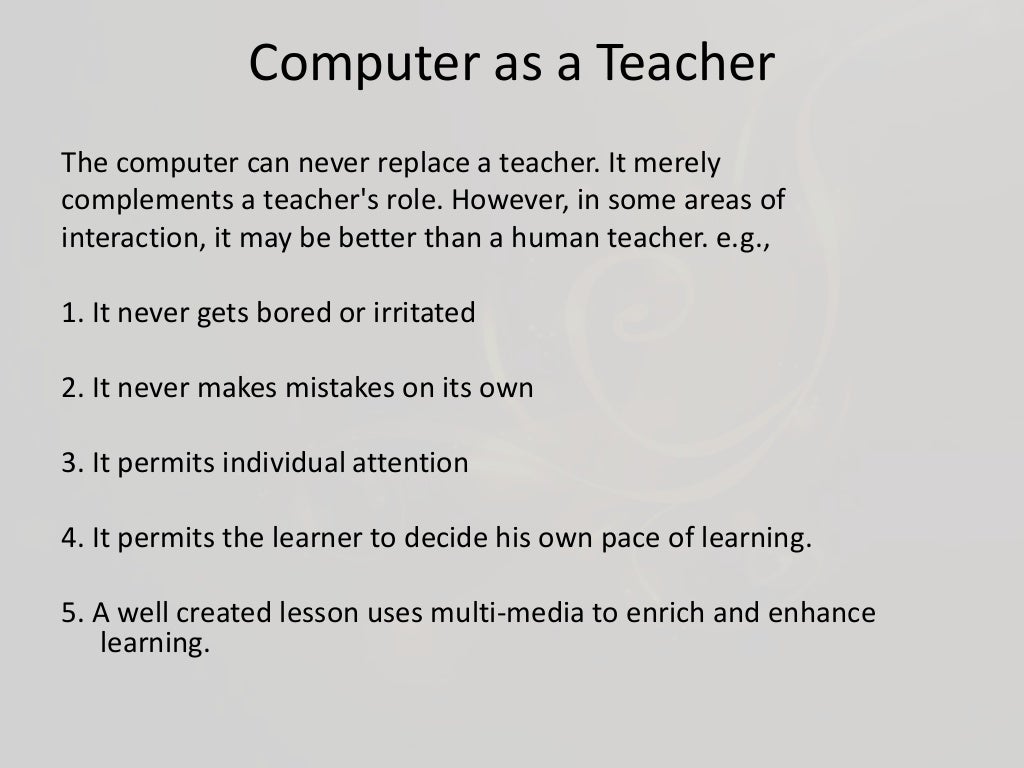 Computer as a Teacher

The computer can never replace a teacher. It merely complements a teacher's role. However, in some areas of interaction, it may be better than a human teacher. e.g.,

1. It never gets bored or irritated

2. It never makes mistakes on its own

3. It permits individual attention

4. It permits the learner to decide his own pace of learning.

5. A well created lesson uses multi-media to enrich and enhance learning.